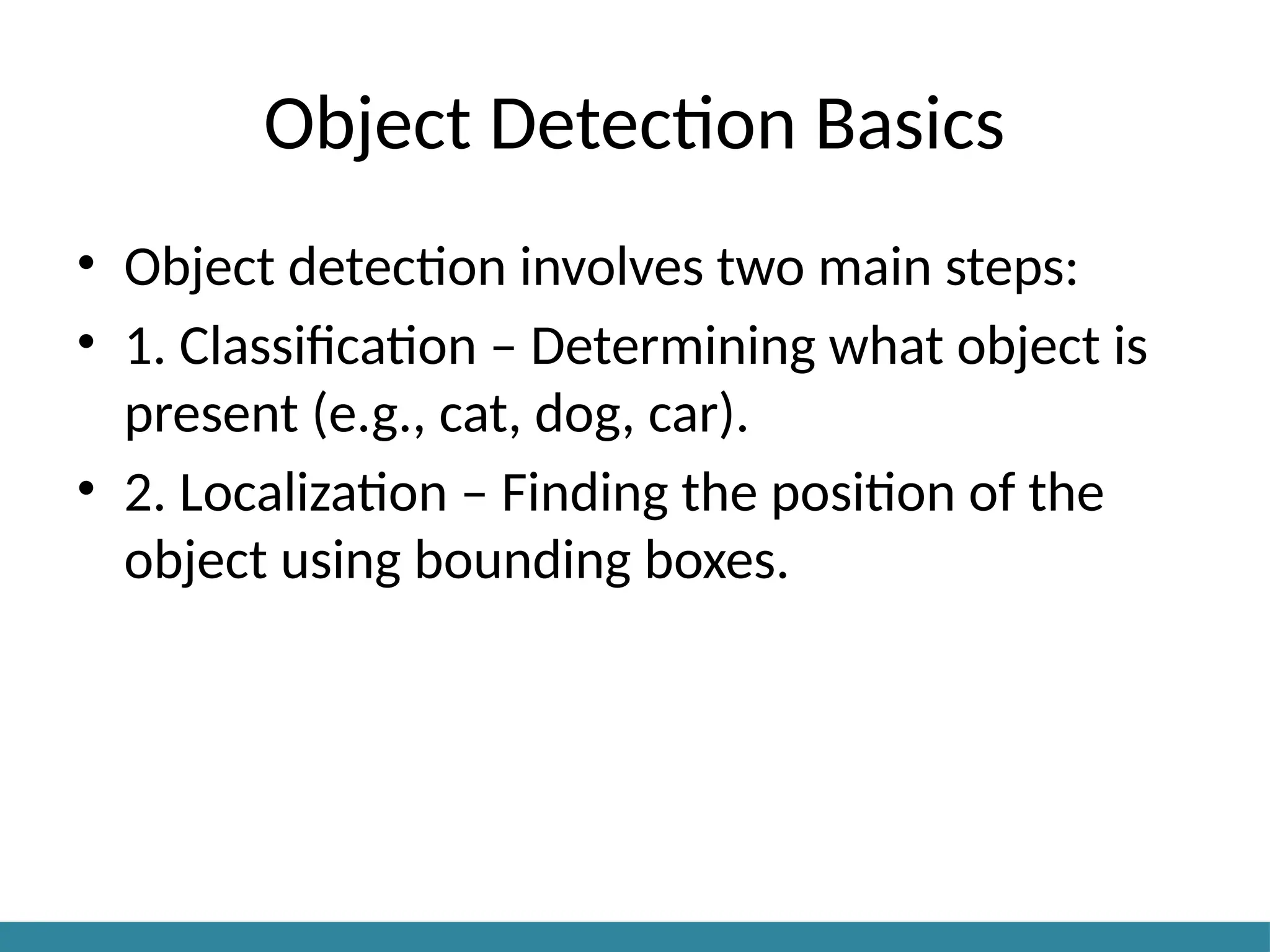 Object Detection Basics

• Object detection involves two main steps:
• 1. Classification – Determining what object is present (e.g., cat, dog, car).
• 2. Localization – Finding the position of the object using bounding boxes.